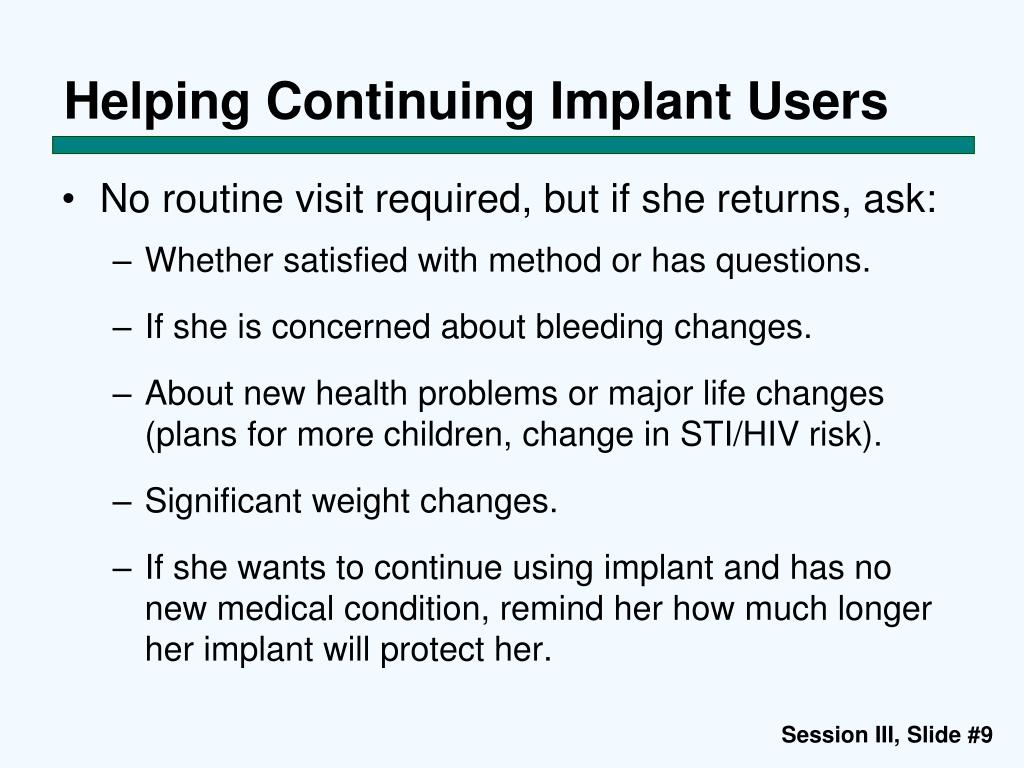 Helping Continuing Implant Users

• No routine visit required, but if she returns, ask:

– Whether satisfied with method or has questions.

– If she is concerned about bleeding changes.

– About new health problems or major life changes (plans for more children, change in STI/HIV risk).

– Significant weight changes.

– If she wants to continue using implant and has no new medical condition, remind her how much longer her implant will protect her.

Session III, Slide #9